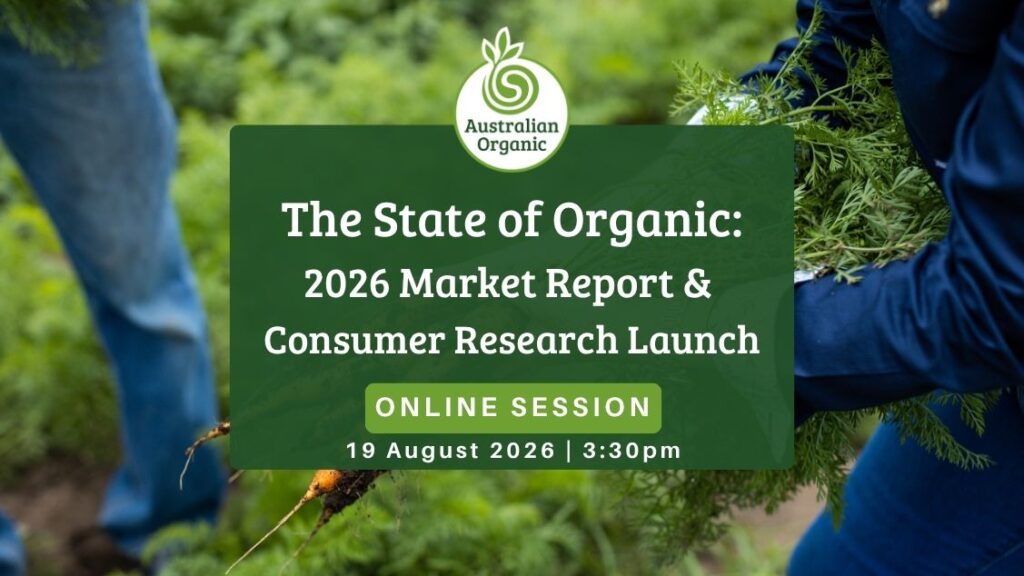 Australian Organic

The State of Organic:
2026 Market Report & Consumer Research Launch

ONLINE SESSION

19 August 2026 | 3:30pm